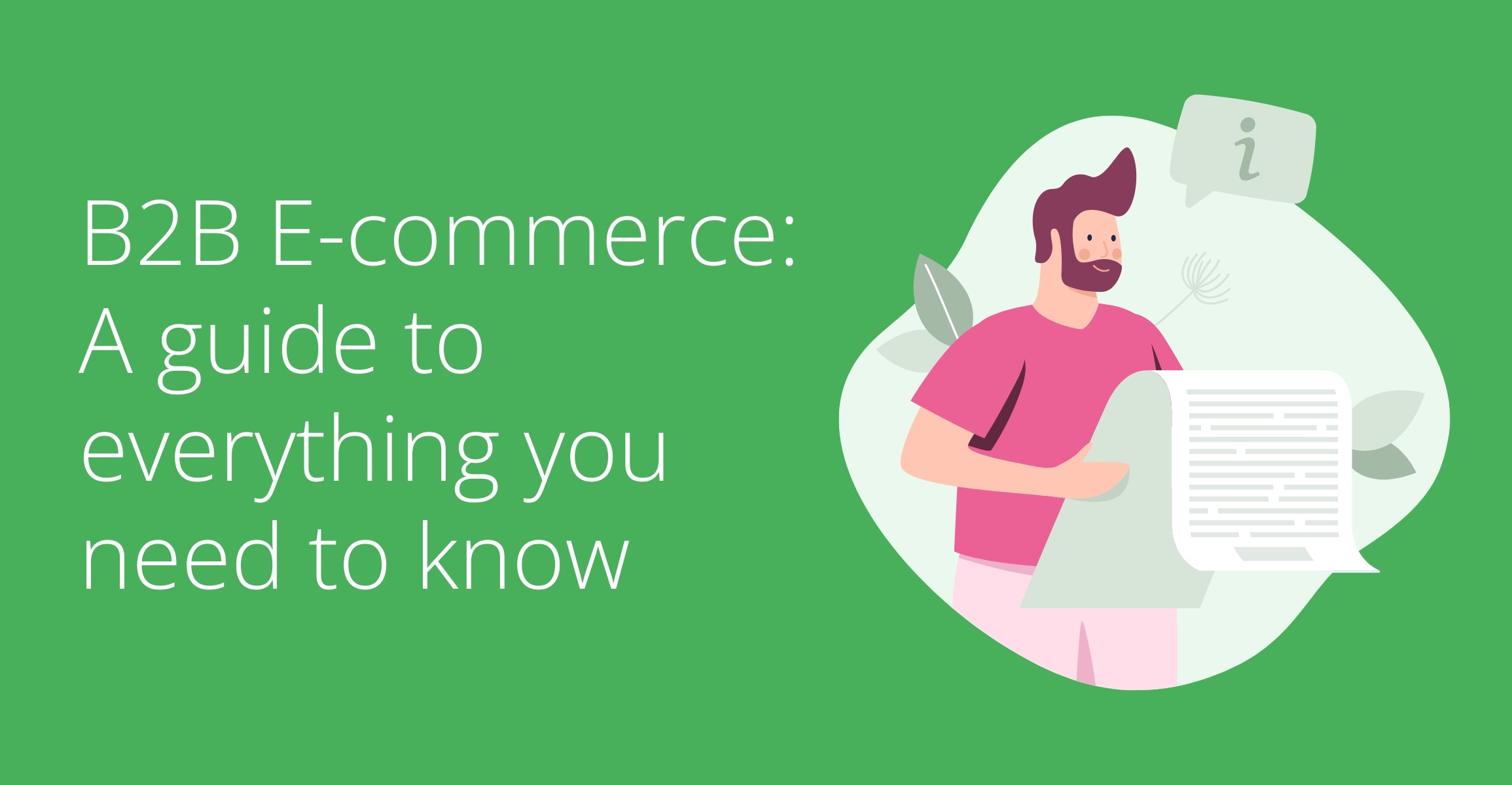 B2B E-commerce: A guide to everything you need to know

i